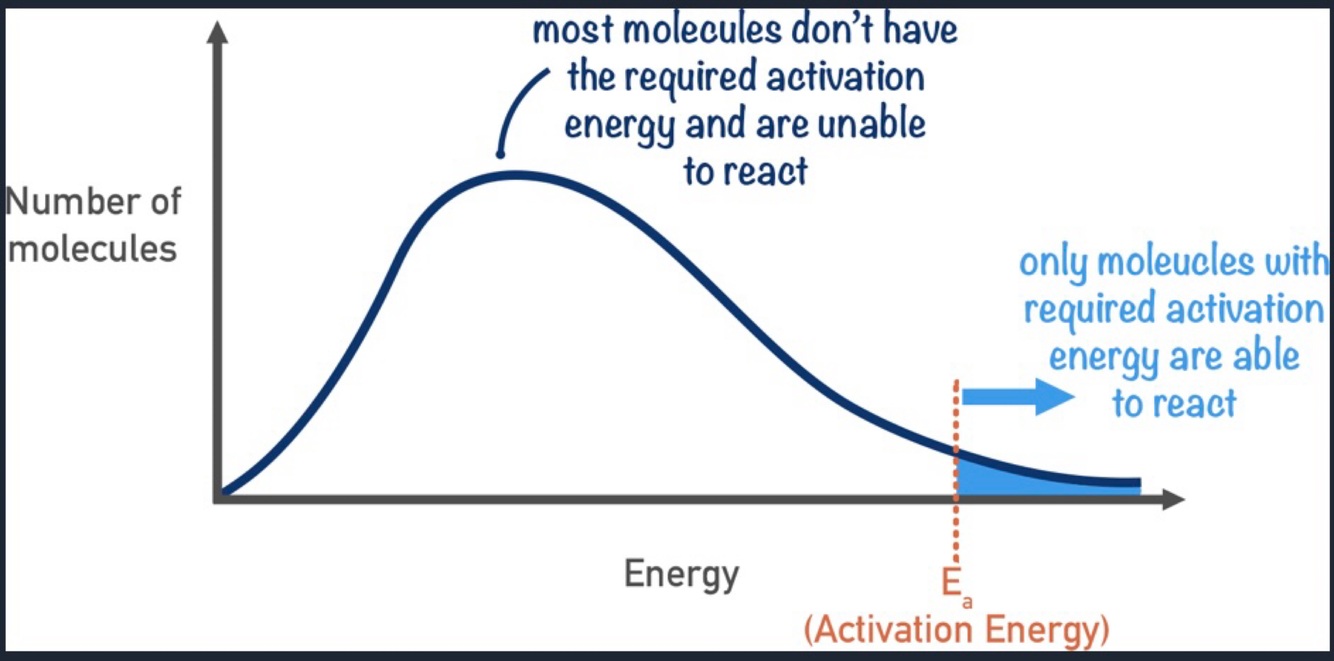 most molecules don't have the required activation energy and are unable to react

Number of molecules

only moleucles with required activation energy are able to react

Energy

$E_a$
(Activation Energy)